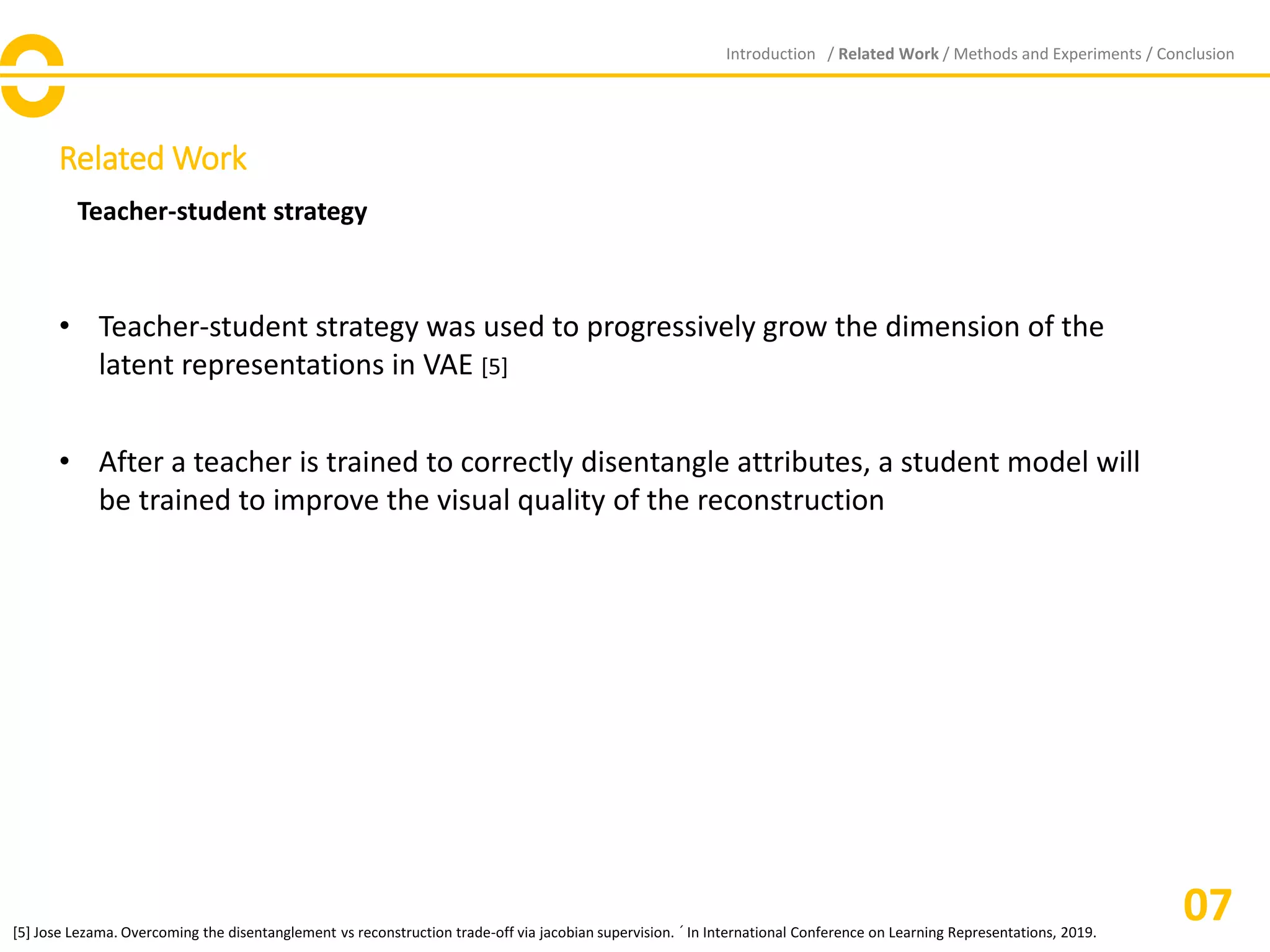 Introduction / Related Work / Methods and Experiments / Conclusion

Related Work

Teacher-student strategy

• Teacher-student strategy was used to progressively grow the dimension of the latent representations in VAE [5]

• After a teacher is trained to correctly disentangle attributes, a student model will be trained to improve the visual quality of the reconstruction

07

[5] Jose Lezama. Overcoming the disentanglement vs reconstruction trade-off via jacobian supervision. ´ In International Conference on Learning Representations, 2019.